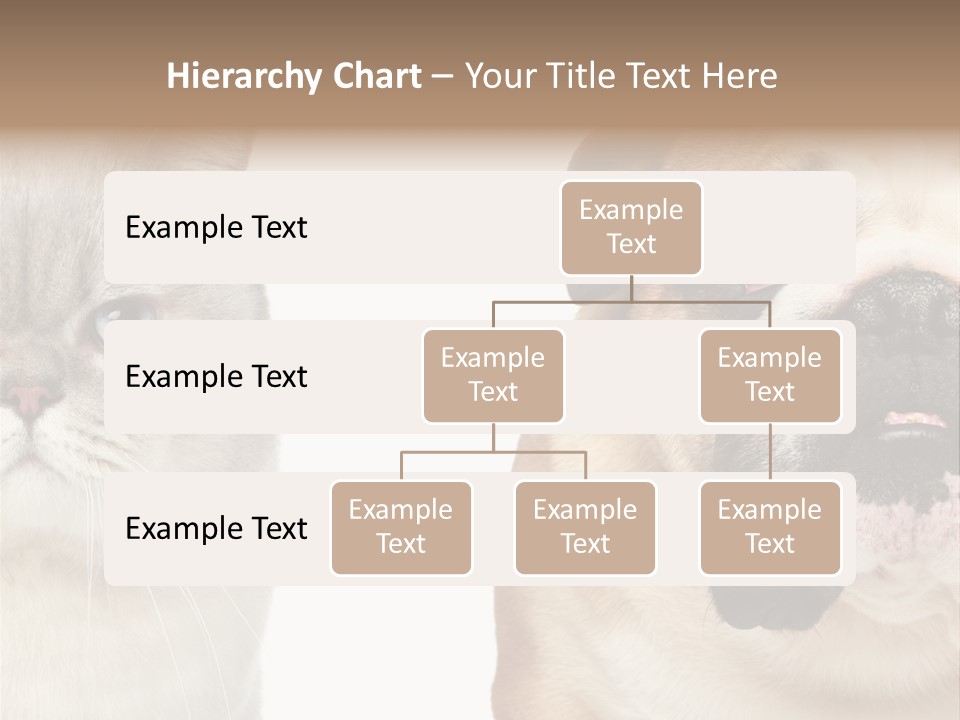 Hierarchy Chart – Your Title Text Here

Example Text

Example Text

Example Text

Example Text

Example Text

Example Text

Example Text

Example Text

Example Text